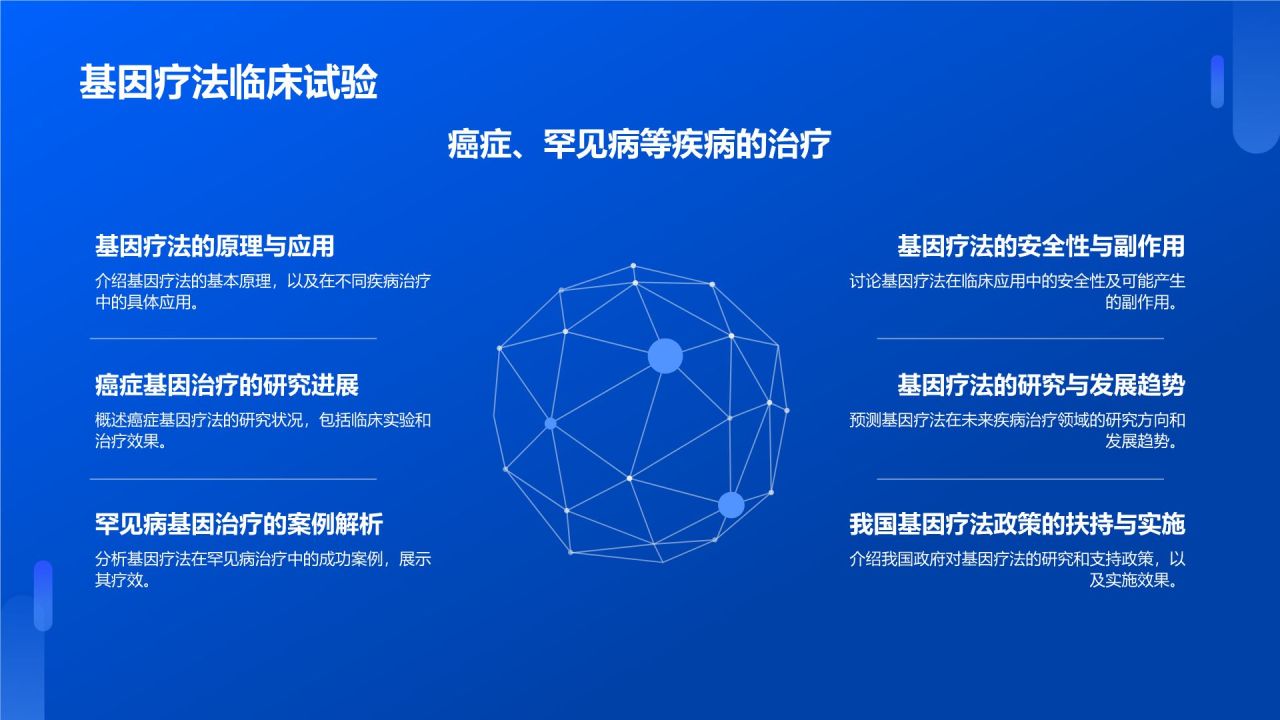 基因疗法临床试验

癌症、罕见病等疾病的治疗

基因疗法的原理与应用

介绍基因疗法的基本原理，以及在不同疾病治疗中的具体应用。

癌症基因治疗的研究进展

概述癌症基因疗法的研究状况，包括临床实验和治疗效果。

罕见病基因治疗的案例解析

分析基因疗法在罕见病治疗中的成功案例，展示其疗效。

基因疗法的安全性与副作用

讨论基因疗法在临床应用中的安全性及可能产生的副作用。

基因疗法的研究与发展趋势

预测基因疗法在未来疾病治疗领域的研究方向和发展趋势。

我国基因疗法政策的扶持与实施

介绍我国政府对基因疗法的研究和支持政策，以及实施效果。